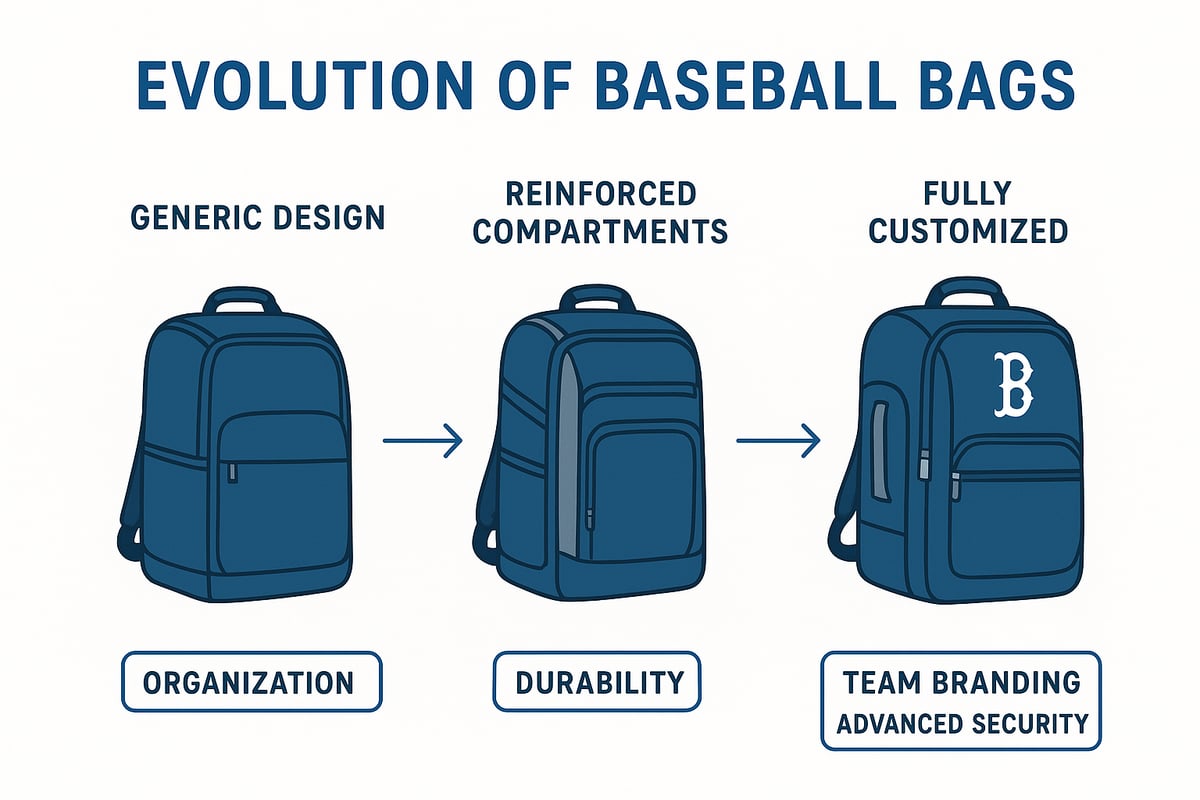 EVOLUTION OF BASEBALL BAGS

GENERIC DESIGN

REINFORCED COMPARTMENTS

FULLY CUSTOMIZED

B

ORGANIZATION

DURABILITY

TEAM BRANDING
ADVANCED SECURITY